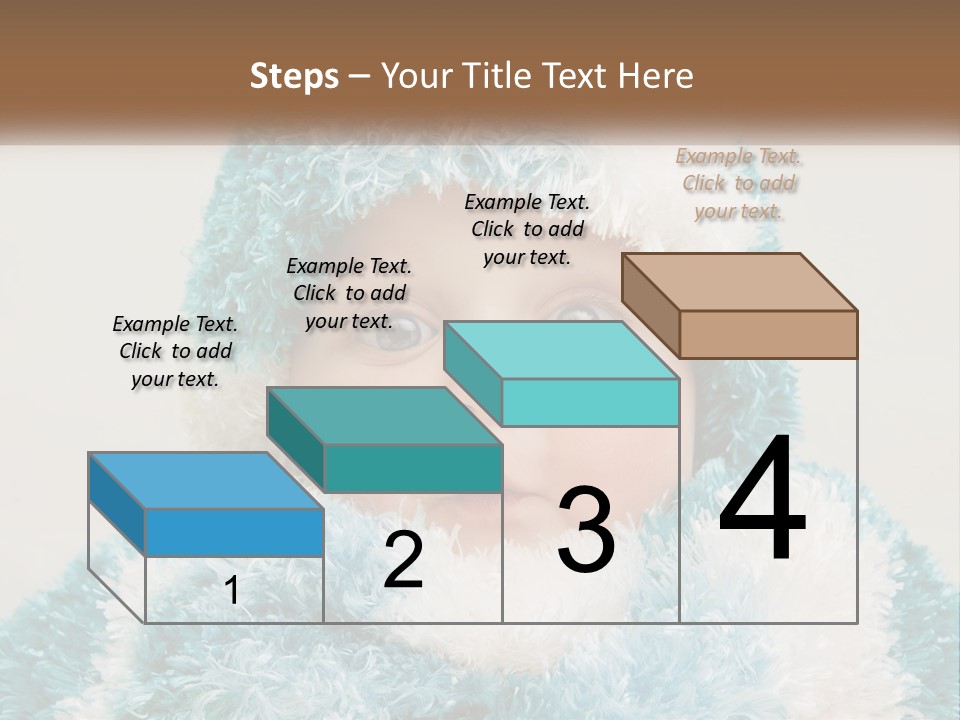 Steps – Your Title Text Here

Example Text. Click to add your text.

Example Text. Click to add your text.

Example Text. Click to add your text.

Example Text. Click to add your text.

1

2

3

4